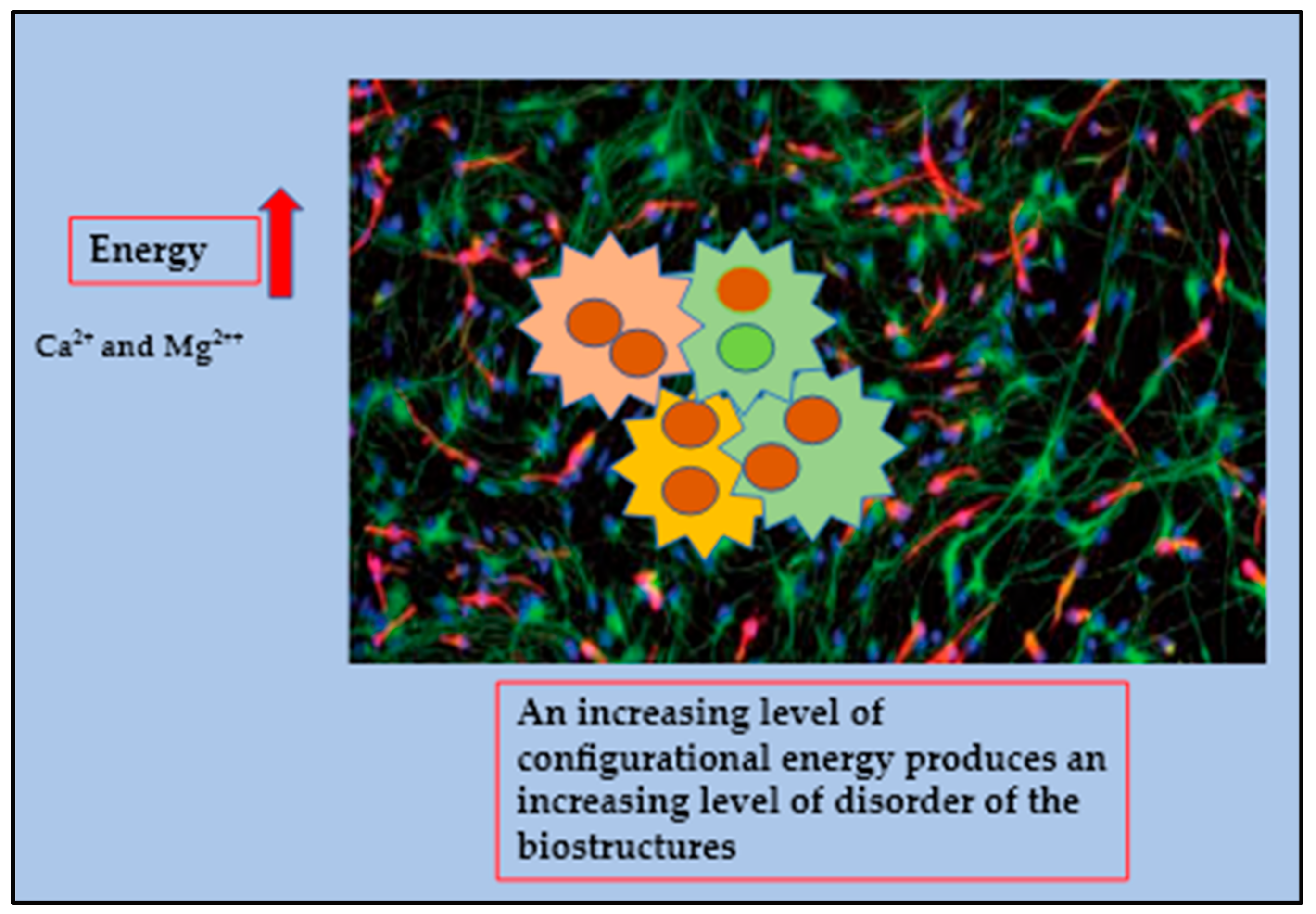 Energy

$Ca^{2+}$ and $Mg^{2++}$

An increasing level of configurational energy produces an increasing level of disorder of the biostructures